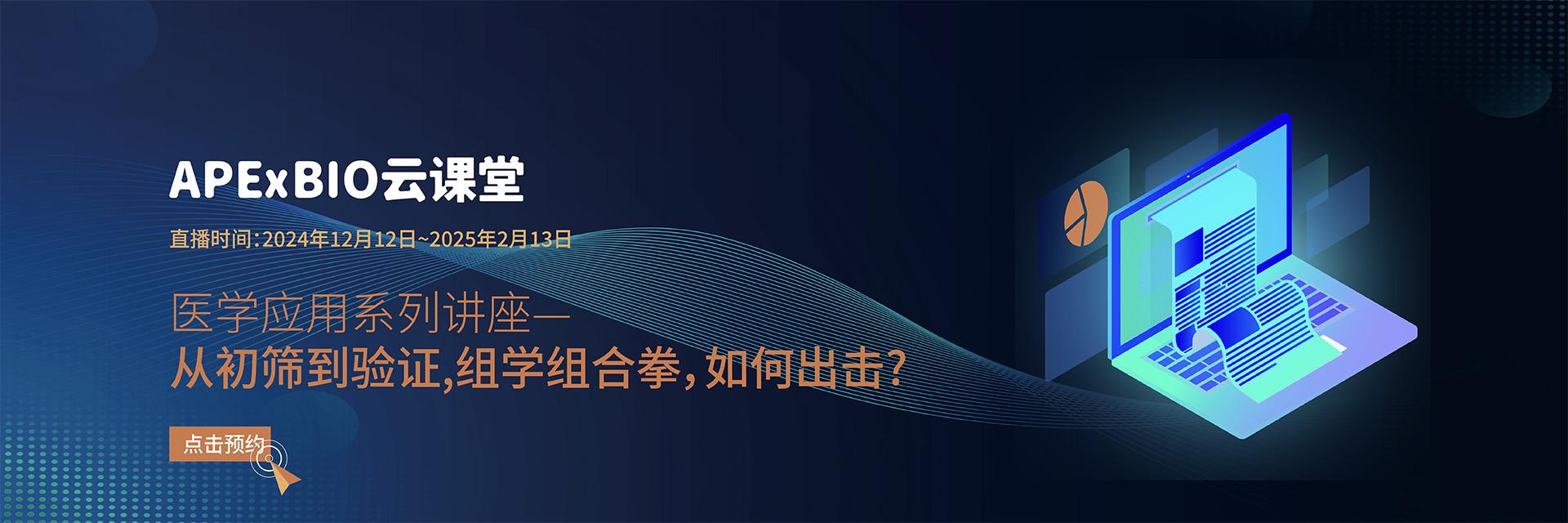 APExBIO云课堂

直播时间:2024年12月12日~2025年2月13日

医学应用系列讲座—
从初筛到验证,组学组合拳,如何出击?

点击预约